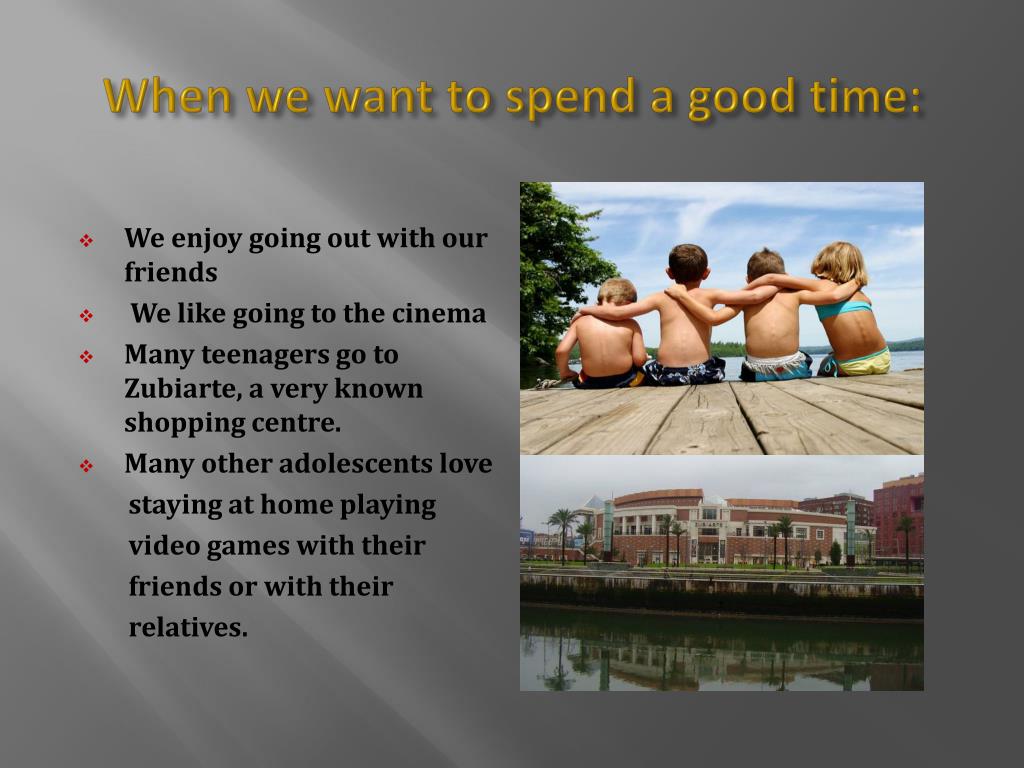 When we want to spend a good time:

❖ We enjoy going out with our friends

❖ We like going to the cinema

❖ Many teenagers go to Zubiarte, a very known shopping centre.

❖ Many other adolescents love staying at home playing video games with their friends or with their relatives.